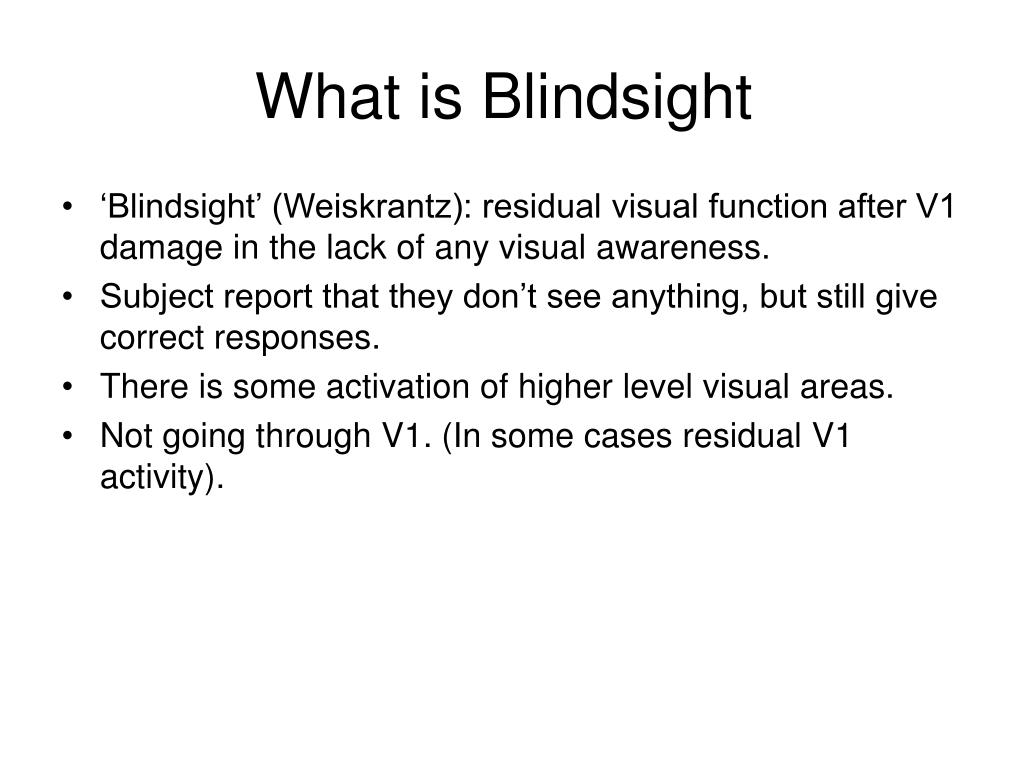 What is Blindsight

• ‘Blindsight’ (Weiskrantz): residual visual function after V1 damage in the lack of any visual awareness.
• Subject report that they don’t see anything, but still give correct responses.
• There is some activation of higher level visual areas.
• Not going through V1. (In some cases residual V1 activity).